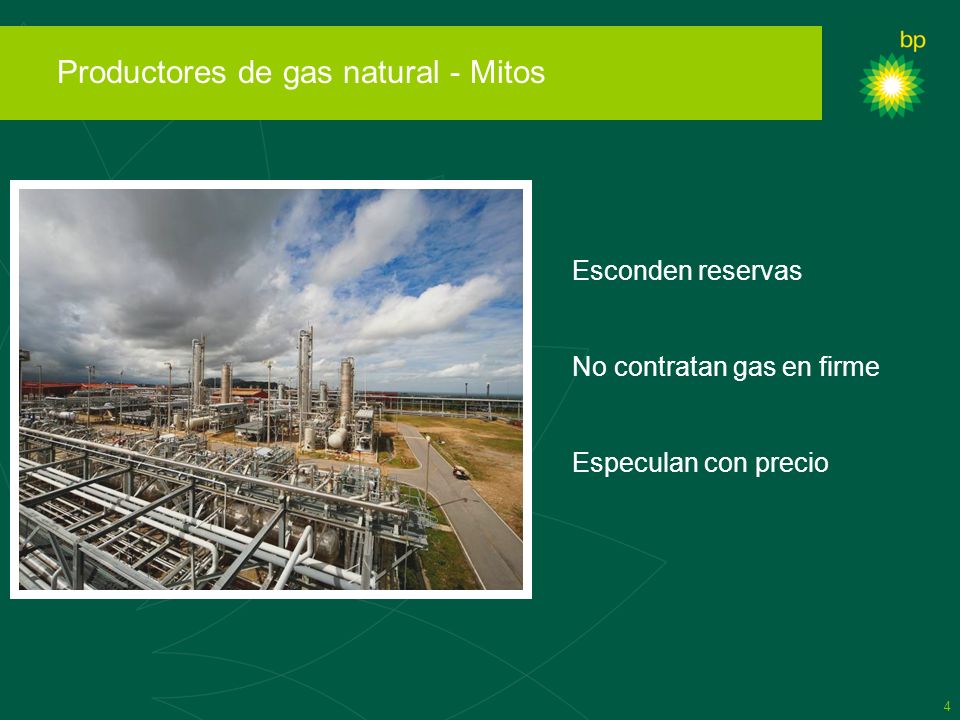 Productores de gas natural - Mitos

bp

Esconden reservas

No contratan gas en firme

Especulan con precio

4